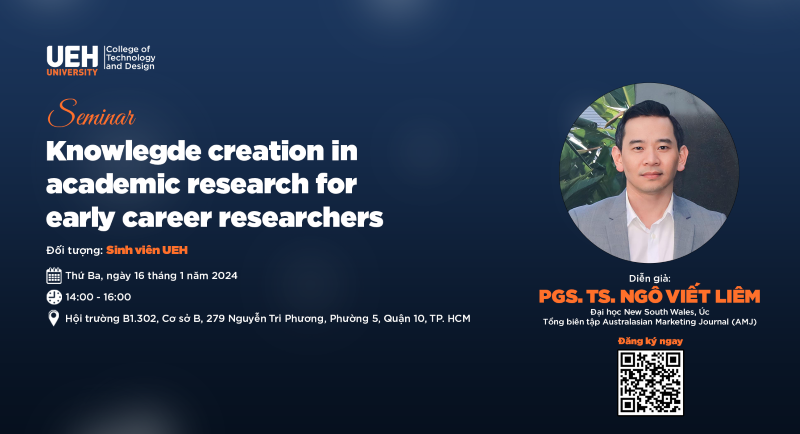 UEH UNIVERSITY
College of Technology and Design

Seminar
Knowlegde creation in academic research for early career researchers

Đối tượng: Sinh viên UEH

Thứ Ba, ngày 16 tháng 1 năm 2024

14:00 - 16:00

Hội trường B1.302, Cơ sở B, 279 Nguyễn Tri Phương, Phường 5, Quận 10, TP. HCM

Diễn giả:
PGS. TS. NGÔ VIẾT LIÊM
Đại học New South Wales, Úc
Tổng biên tập Australasian Marketing Journal (AMJ)

Đăng ký ngay